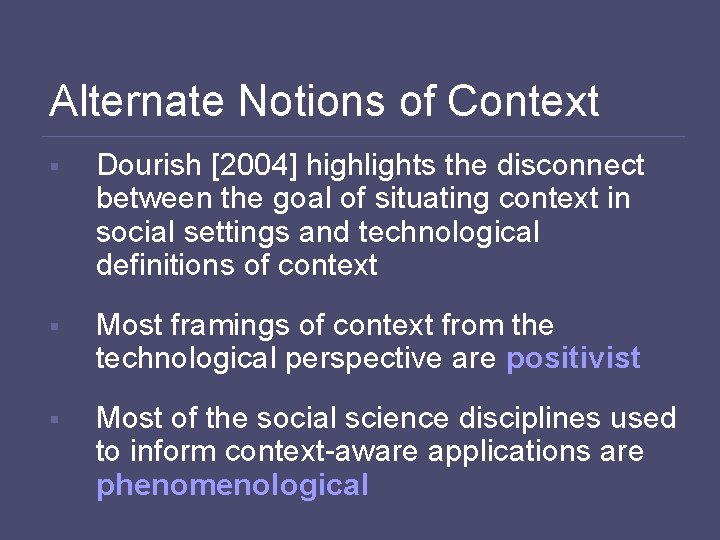 Alternate Notions of Context

▪ Dourish [2004] highlights the disconnect between the goal of situating context in social settings and technological definitions of context

▪ Most framings of context from the technological perspective are positivist

▪ Most of the social science disciplines used to inform context-aware applications are phenomenological